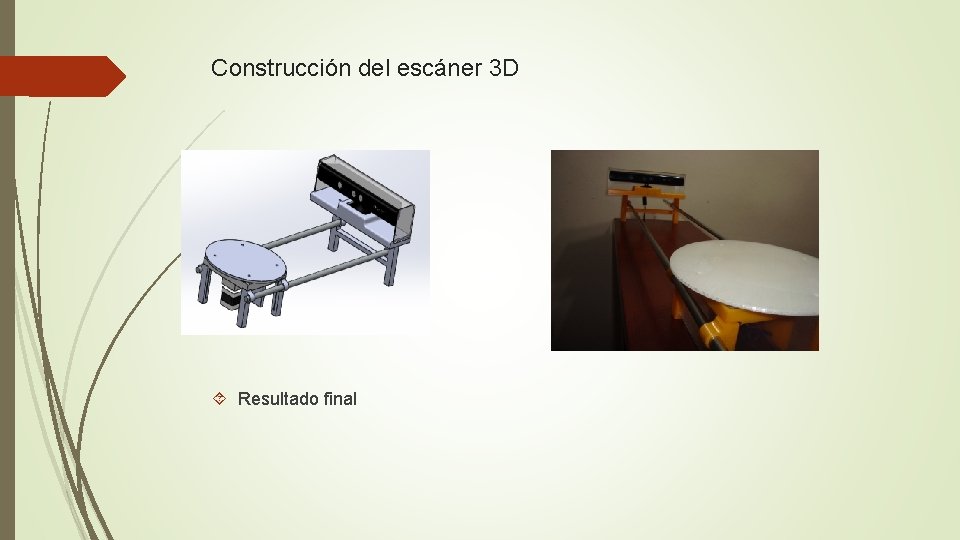 Construcción del escáner 3D

Resultado final